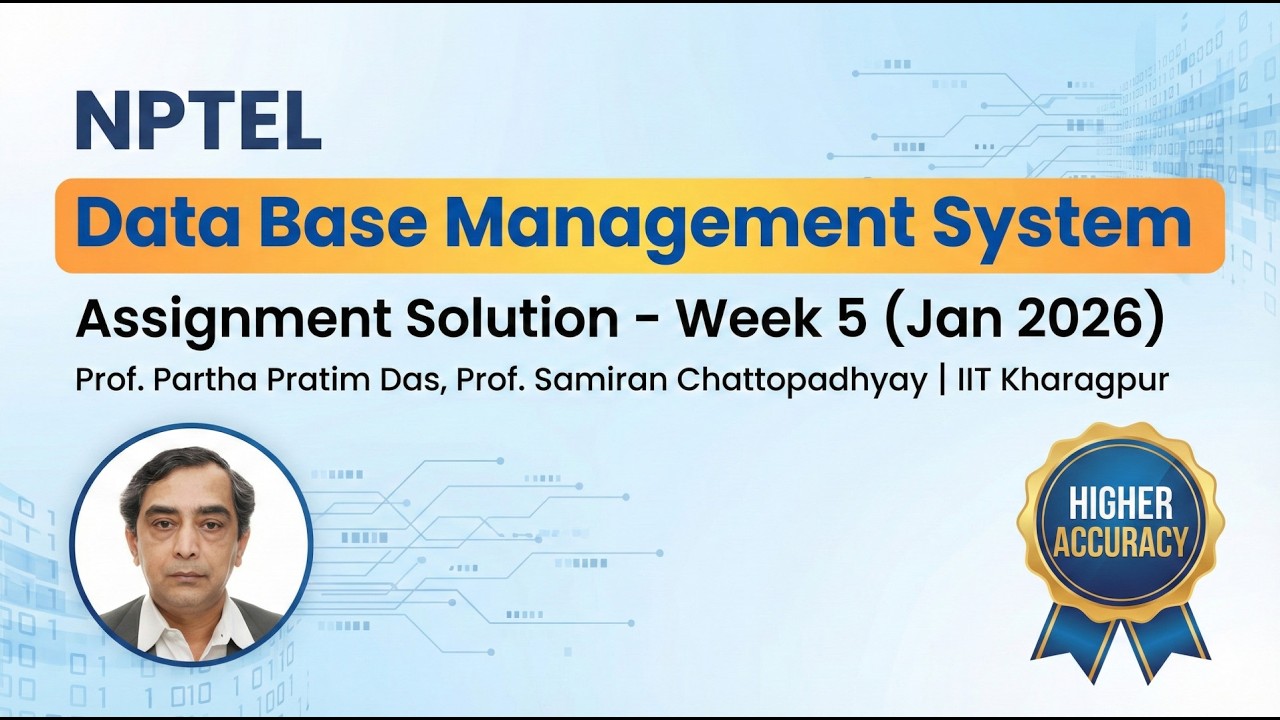 NPTEL

Data Base Management System

Assignment Solution - Week 5 (Jan 2026)

Prof. Partha Pratim Das, Prof. Samiran Chattopadhyay | IIT Kharagpur

HIGHER ACCURACY